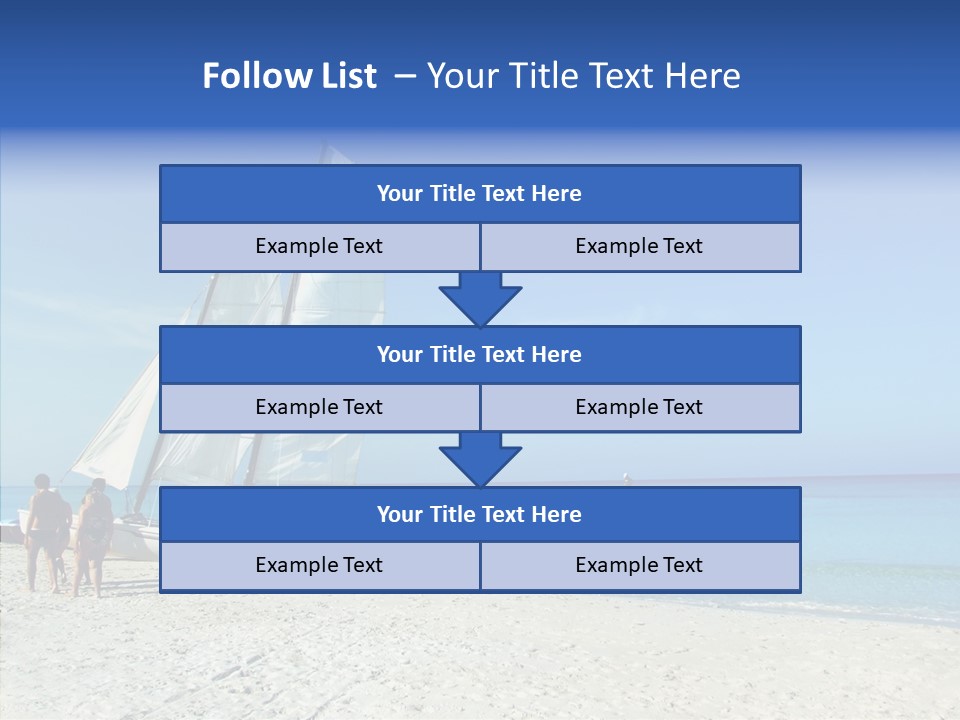 Follow List – Your Title Text Here

| Your Title Text Here | |
|---|---|
| Example Text | Example Text |

| Your Title Text Here | |
|---|---|
| Example Text | Example Text |

| Your Title Text Here | |
|---|---|
| Example Text | Example Text |